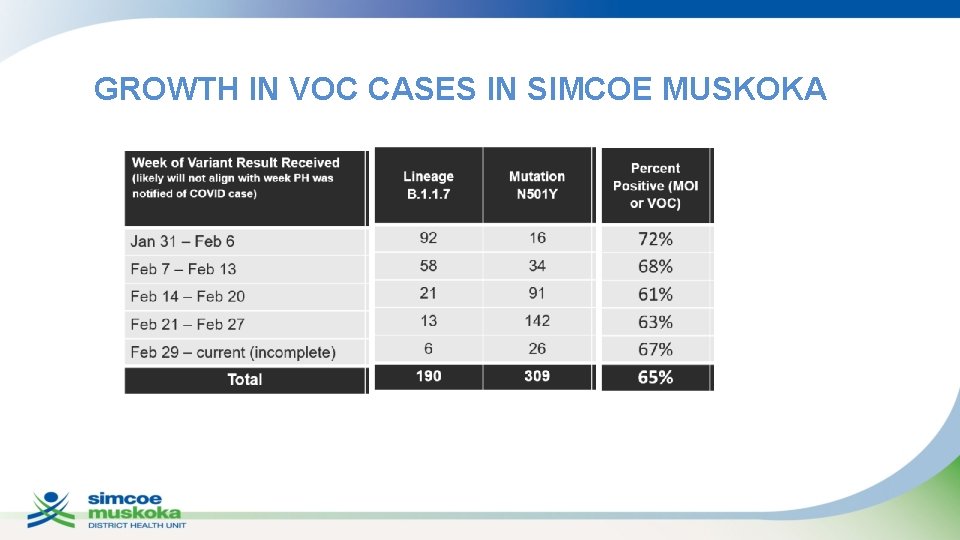 GROWTH IN VOC CASES IN SIMCOE MUSKOKA

| Week of Variant Result Received (likely will not align with week PH was notified of COVID case) | Lineage B.1.1.7 | Mutation N501Y | Percent Positive (MOI or VOC) |
|---|---|---|---|
| Jan 31 – Feb 6 | 92 | 16 | 72% |
| Feb 7 – Feb 13 | 58 | 34 | 68% |
| Feb 14 – Feb 20 | 21 | 91 | 61% |
| Feb 21 – Feb 27 | 13 | 142 | 63% |
| Feb 29 – current (incomplete) | 6 | 26 | 67% |
| Total | 190 | 309 | 65% |

simcoe muskoka
DISTRICT HEALTH UNIT